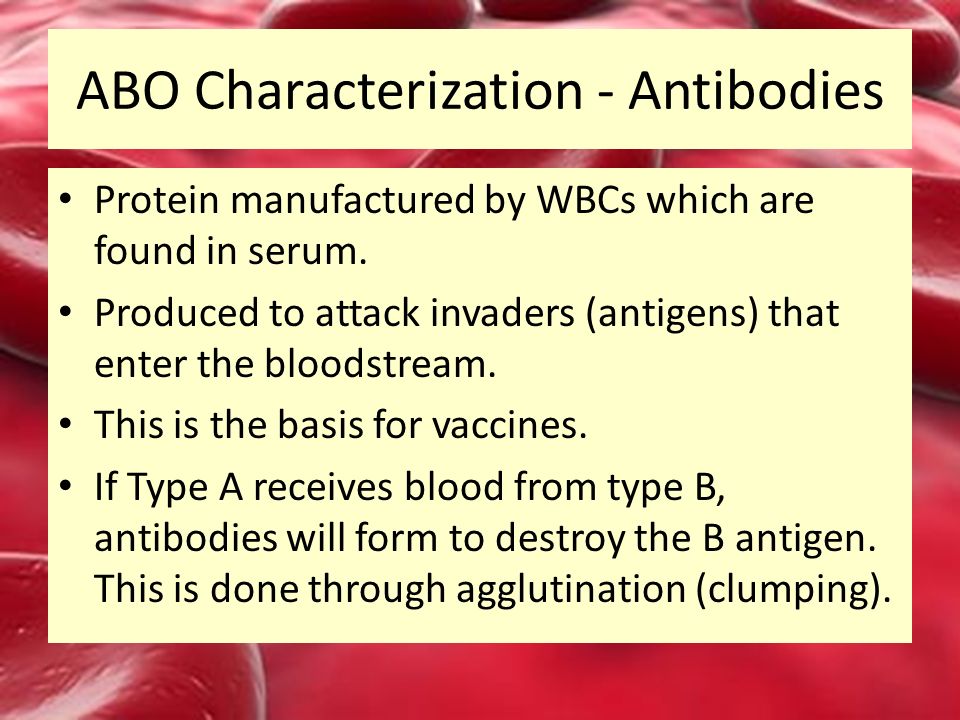 ABO Characterization - Antibodies

• Protein manufactured by WBCs which are found in serum.
• Produced to attack invaders (antigens) that enter the bloodstream.
• This is the basis for vaccines.
• If Type A receives blood from type B, antibodies will form to destroy the B antigen. This is done through agglutination (clumping).